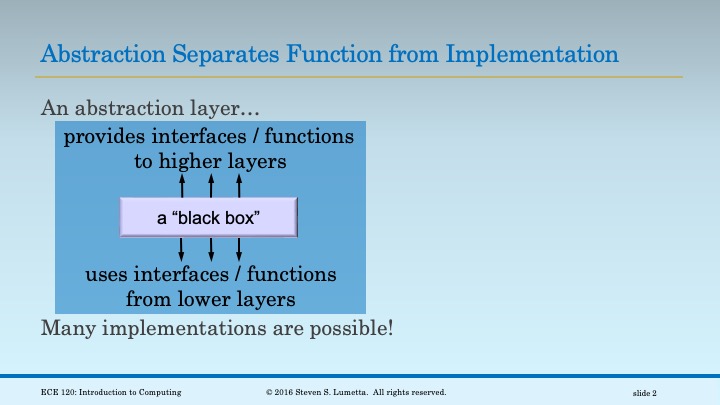 Abstraction Separates Function from Implementation

An abstraction layer…

provides interfaces / functions to higher layers

a “black box”

uses interfaces / functions from lower layers

Many implementations are possible!

ECE 120: Introduction to Computing

© 2016 Steven S. Lumetta. All rights reserved.

slide 2